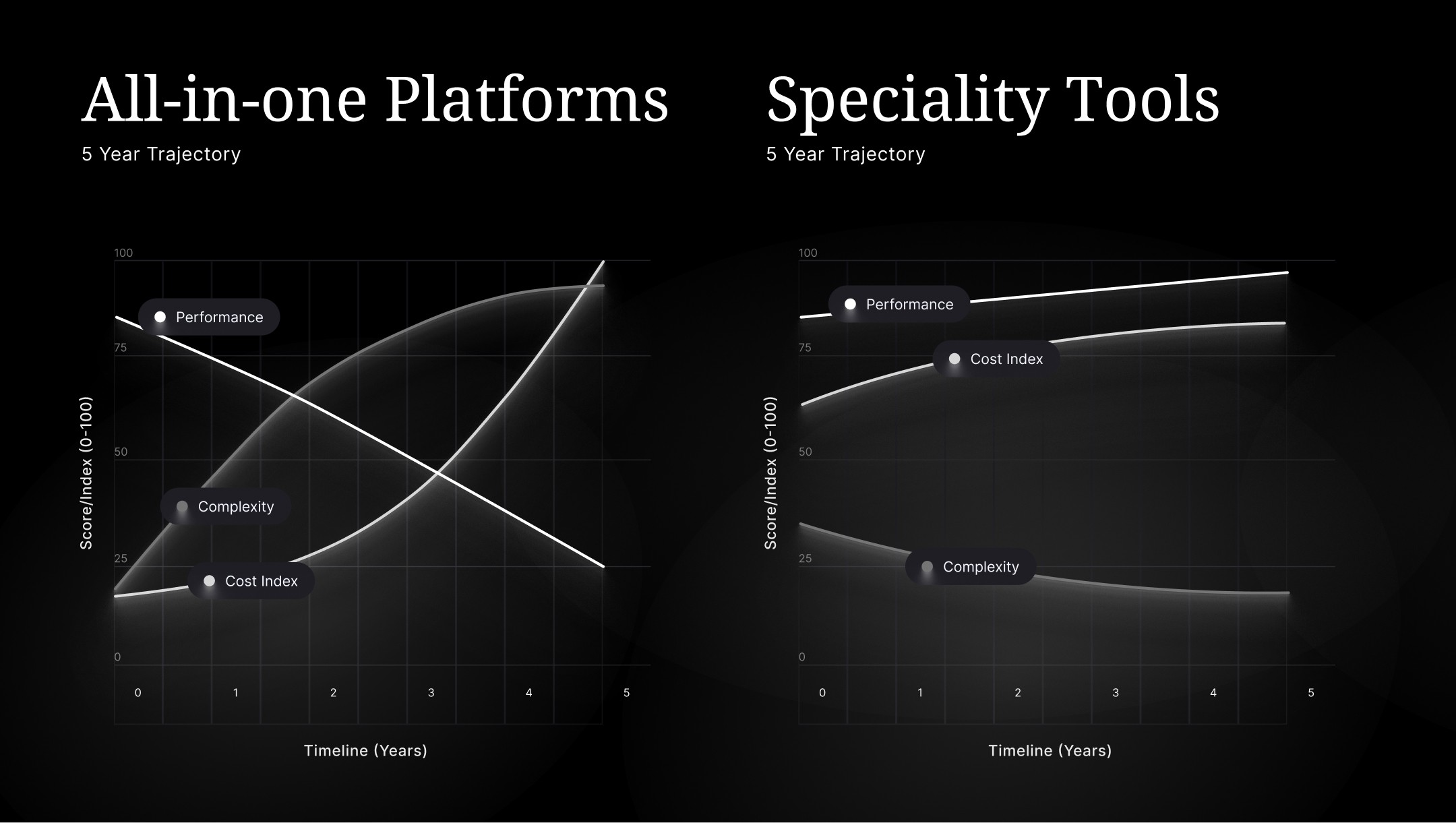 All-in-one Platforms
5 Year Trajectory

100
75
50
25
0
Score/Index (0-100)
Performance
Complexity
Cost Index
0 1 2 3 4 5
Timeline (Years)

Speciality Tools
5 Year Trajectory

100
75
50
25
0
Score/Index (0-100)
Performance
Cost Index
Complexity
0 1 2 3 4 5
Timeline (Years)